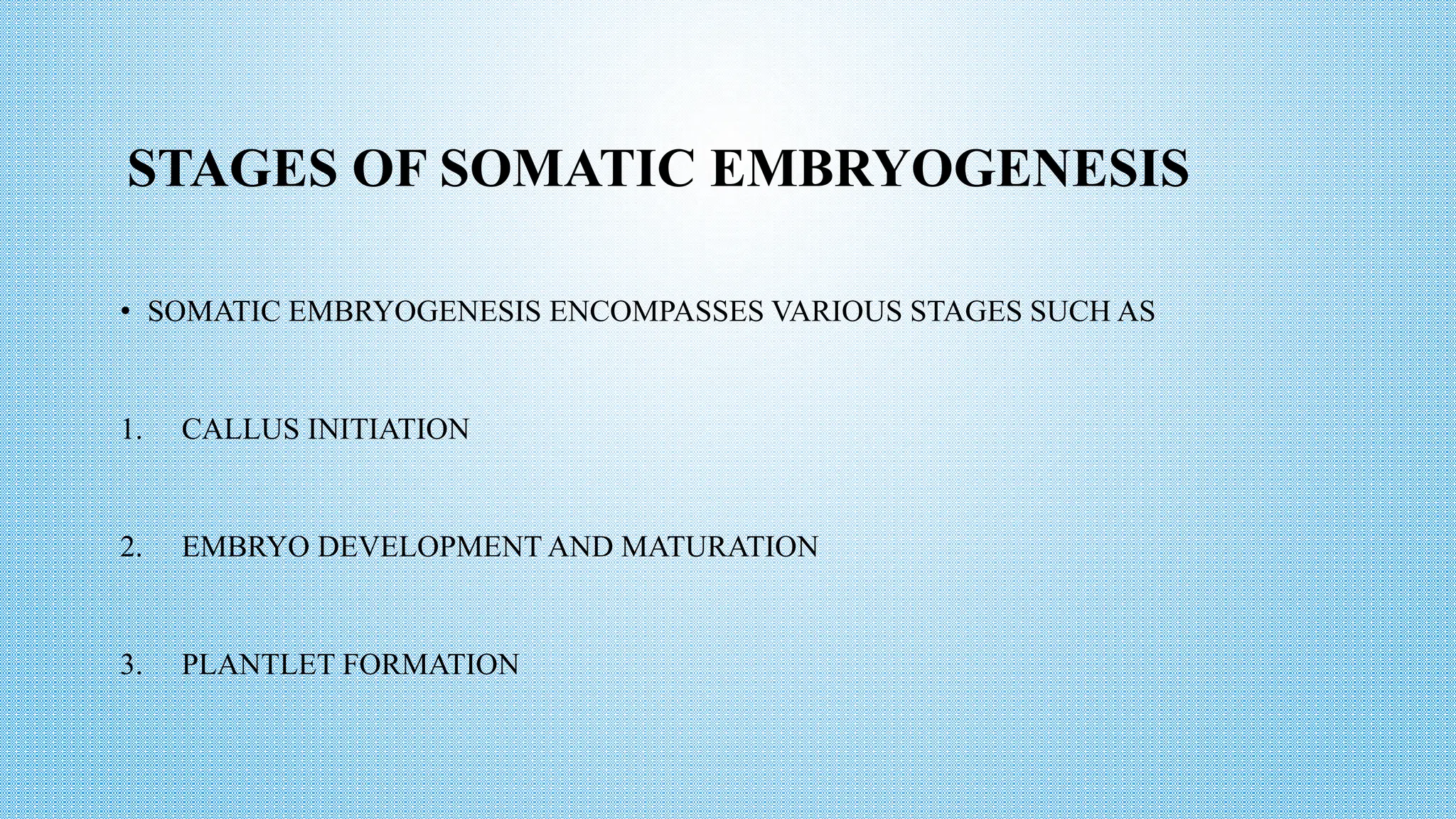 STAGES OF SOMATIC EMBRYOGENESIS

• SOMATIC EMBRYOGENESIS ENCOMPASSES VARIOUS STAGES SUCH AS

1. CALLUS INITIATION

2. EMBRYO DEVELOPMENT AND MATURATION

3. PLANTLET FORMATION